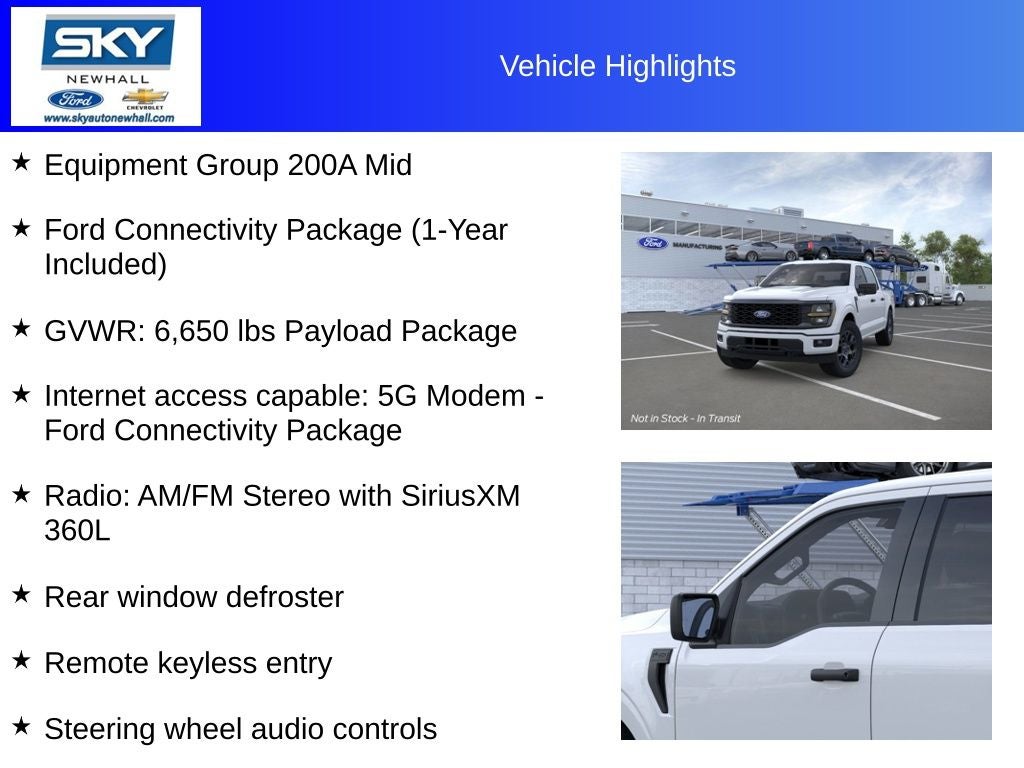 SKY
NEWHALL
Ford
CHEVROLET
www.skyautonewhall.com

Vehicle Highlights

★ Equipment Group 200A Mid

★ Ford Connectivity Package (1-Year Included)

★ GVWR: 6,650 lbs Payload Package

★ Internet access capable: 5G Modem - Ford Connectivity Package

★ Radio: AM/FM Stereo with SiriusXM 360L

★ Rear window defroster

★ Remote keyless entry

★ Steering wheel audio controls

Ford MANUFACTURING

Not in Stock - In Transit